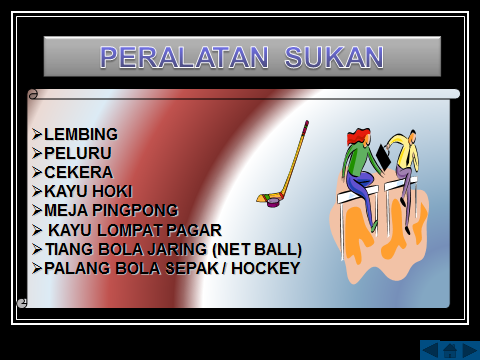 PERALATAN SUKAN

➢LEMBING
➢PELURU
➢CEKERA
➢KAYU HOKI
➢MEJA PINGPONG
➢ KAYU LOMPAT PAGAR
➢TIANG BOLA JARING (NET BALL)
➢PALANG BOLA SEPAK / HOCKEY